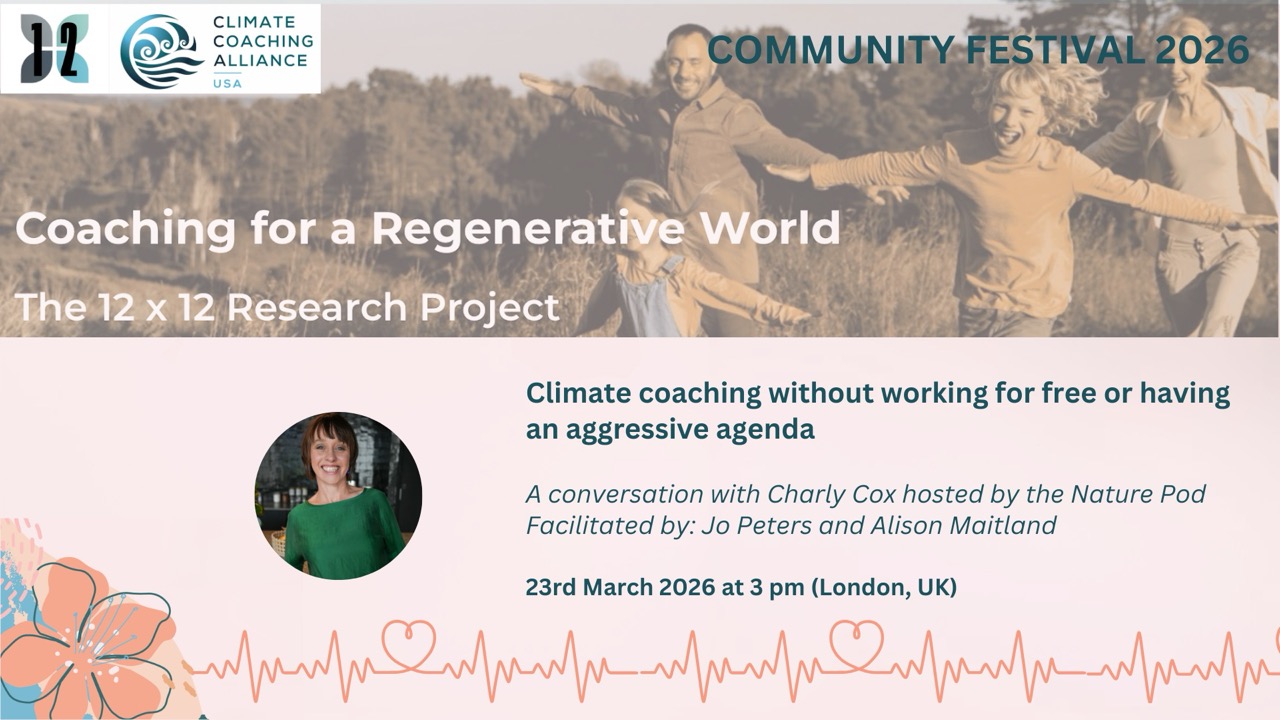 12

CLIMATE COACHING ALLIANCE USA

COMMUNITY FESTIVAL 2026

Coaching for a Regenerative World

The 12 x 12 Research Project

Climate coaching without working for free or having an aggressive agenda

A conversation with Charly Cox hosted by the Nature Pod
Facilitated by: Jo Peters and Alison Maitland

23rd March 2026 at 3 pm (London, UK)